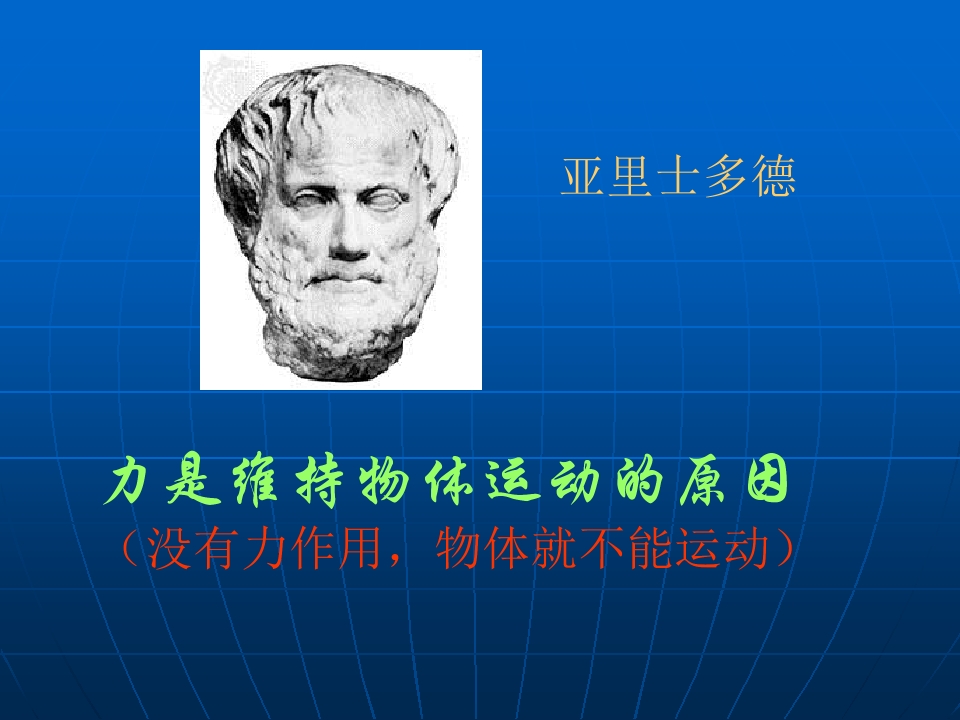 亚里士多德

力是维持物体运动的原因
（没有力作用，物体就不能运动）